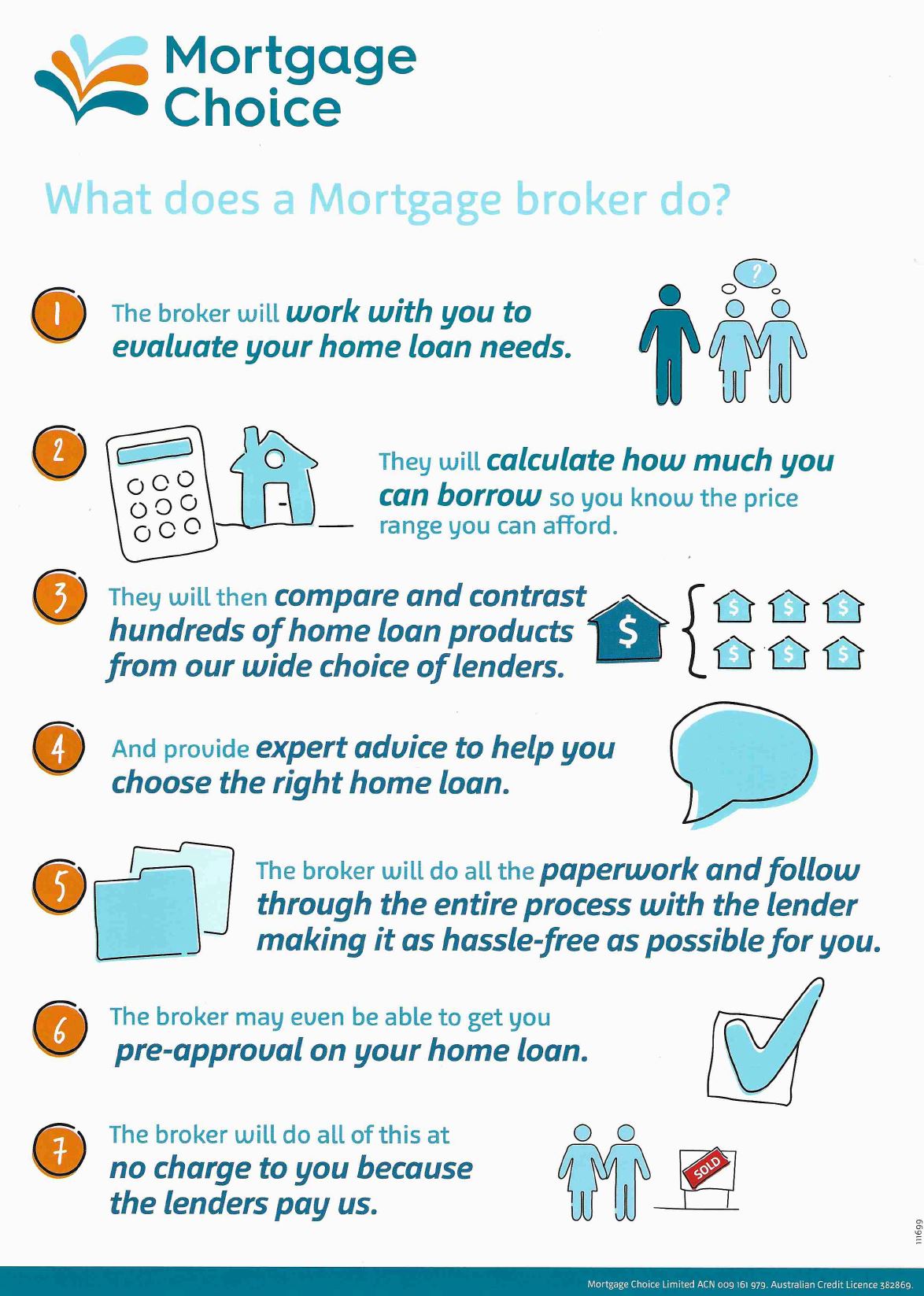 Mortgage Choice

What does a Mortgage broker do?

1 The broker will work with you to evaluate your home loan needs.

?

2 They will calculate how much you can borrow so you know the price range you can afford.

3 They will then compare and contrast hundreds of home loan products from our wide choice of lenders.

$ $ $ $ $ $ $

4 And provide expert advice to help you choose the right home loan.

5 The broker will do all the paperwork and follow through the entire process with the lender making it as hassle-free as possible for you.

6 The broker may even be able to get you pre-approval on your home loan.

7 The broker will do all of this at no charge to you because the lenders pay us.

SOLD

111699

Mortgage Choice Limited ACN 009 161 979. Australian Credit Licence 382869.